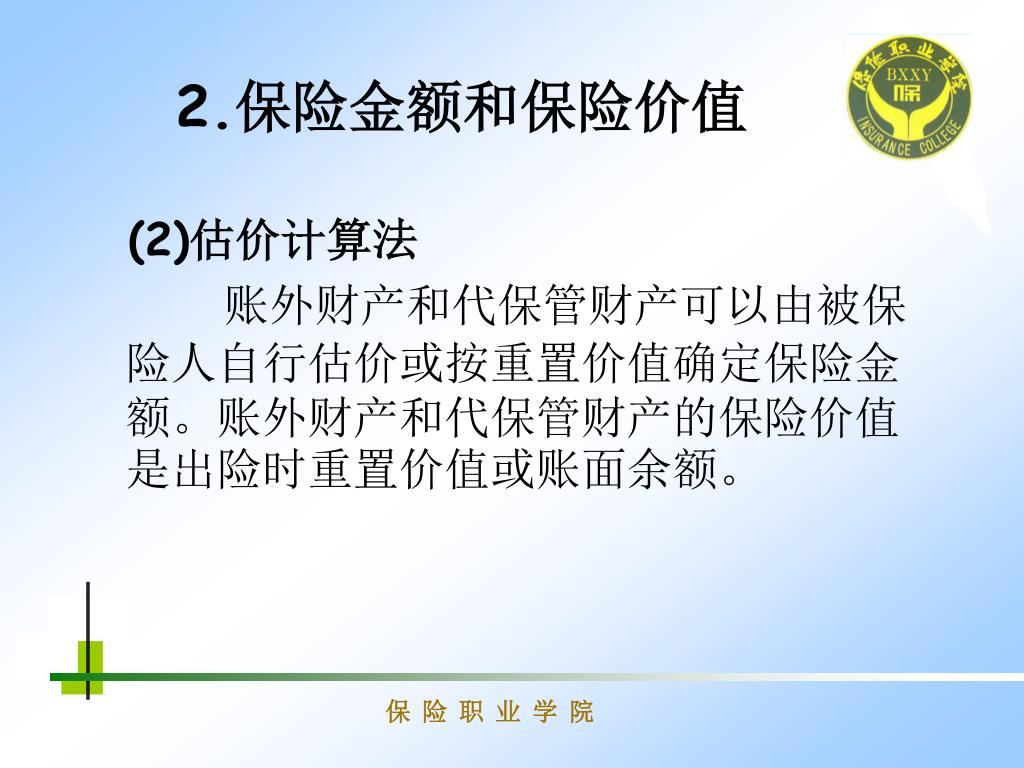 2.保险金额和保险价值

保险职业学院
BXXY
保
INSURANCE COLLEGE

(2)估价计算法

账外财产和代保管财产可以由被保险人自行估价或按重置价值确定保险金额。账外财产和代保管财产的保险价值是出险时重置价值或账面余额。

保 险 职 业 学 院